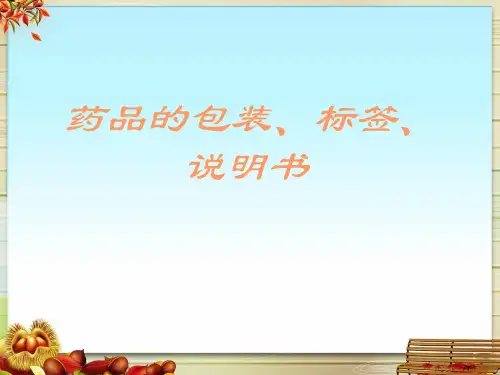 药品的包装、标签、说明书